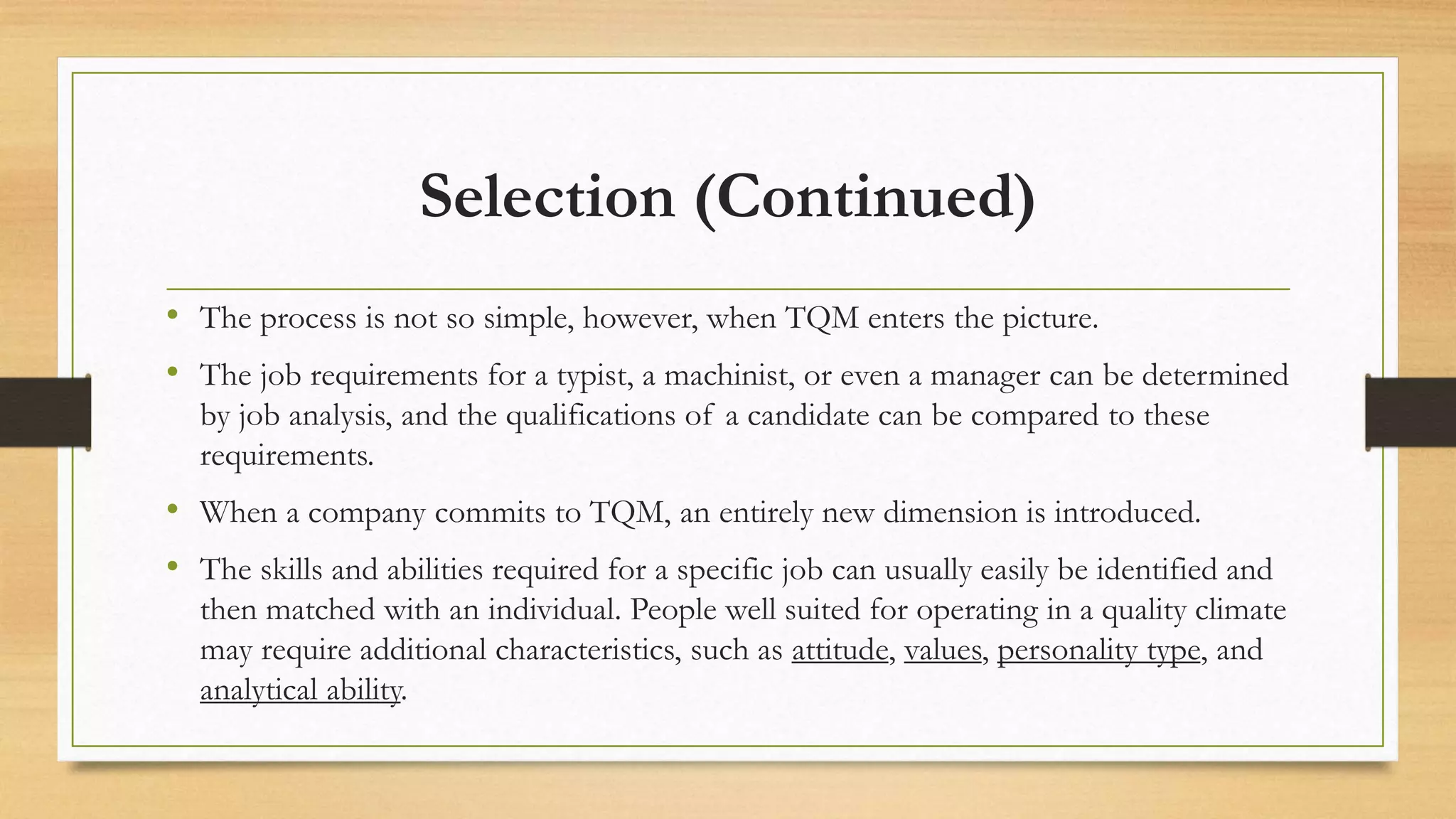 Selection (Continued)

• The process is not so simple, however, when TQM enters the picture.

• The job requirements for a typist, a machinist, or even a manager can be determined by job analysis, and the qualifications of a candidate can be compared to these requirements.

• When a company commits to TQM, an entirely new dimension is introduced.

• The skills and abilities required for a specific job can usually easily be identified and then matched with an individual. People well suited for operating in a quality climate may require additional characteristics, such as attitude, values, personality type, and analytical ability.